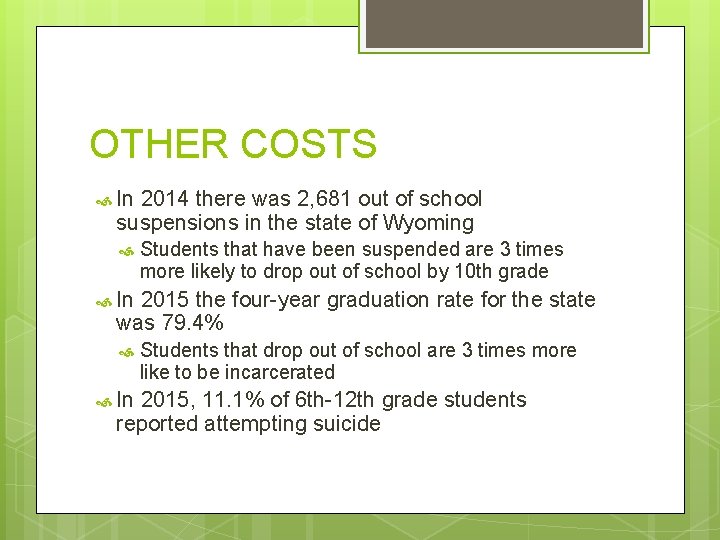 OTHER COSTS

In 2014 there was 2,681 out of school suspensions in the state of Wyoming

Students that have been suspended are 3 times more likely to drop out of school by 10th grade

In 2015 the four-year graduation rate for the state was 79.4%

Students that drop out of school are 3 times more like to be incarcerated

In 2015, 11.1% of 6th-12th grade students reported attempting suicide